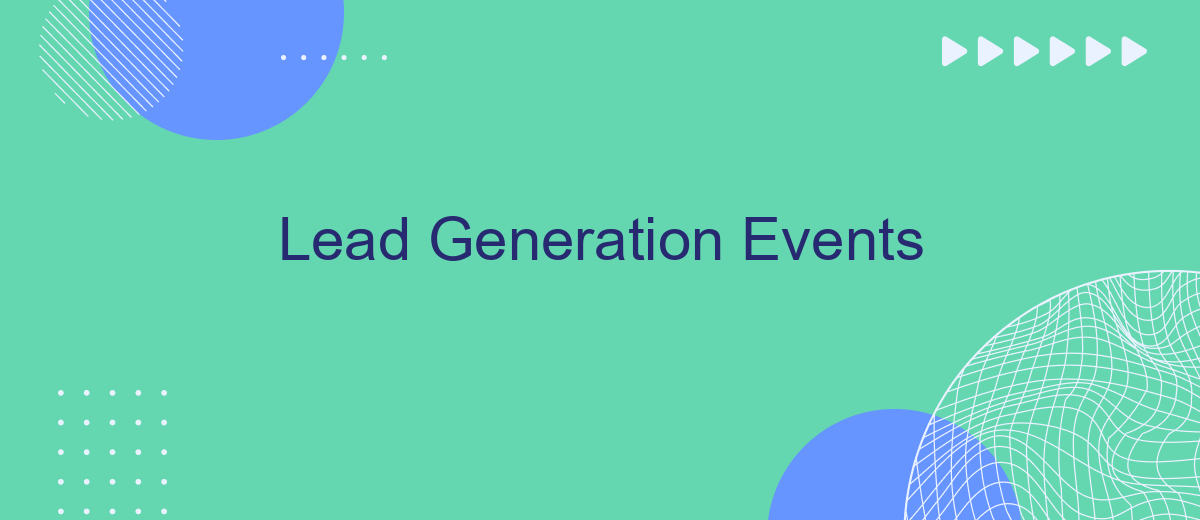 Lead Generation Events